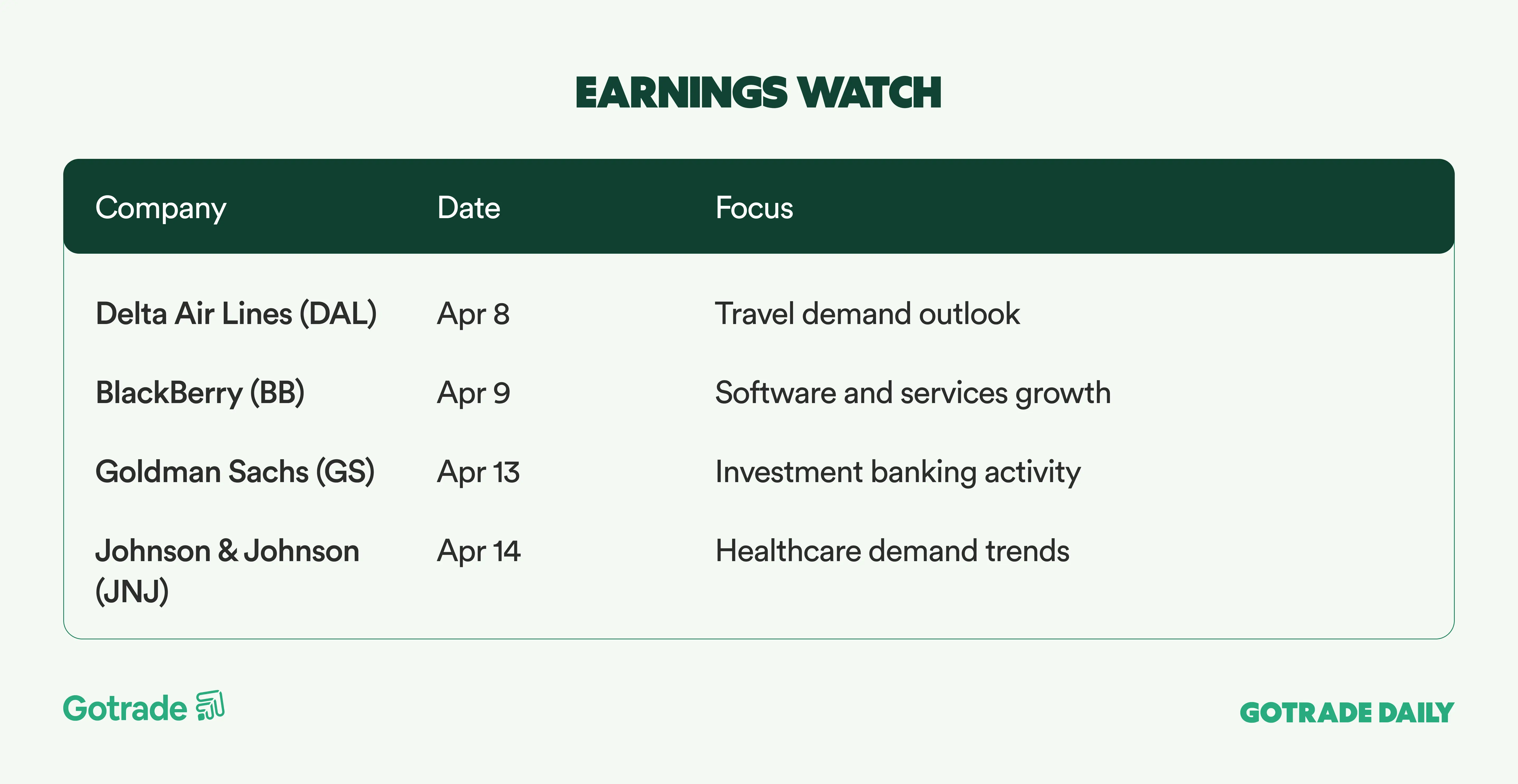 EARNINGS WATCH

| Company | Date | Focus |
|---|---|---|
| Delta Air Lines (DAL) | Apr 8 | Travel demand outlook |
| BlackBerry (BB) | Apr 9 | Software and services growth |
| Goldman Sachs (GS) | Apr 13 | Investment banking activity |
| Johnson & Johnson (JNJ) | Apr 14 | Healthcare demand trends |

Gotrade

GOTRADE DAILY